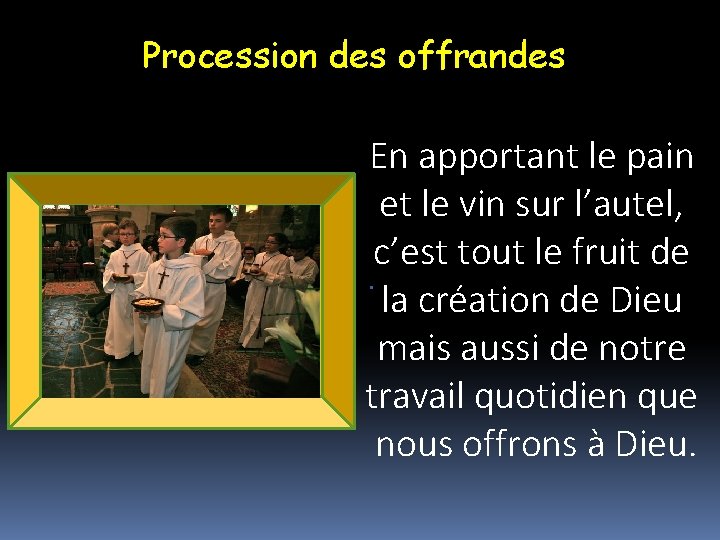 Procession des offrandes

En apportant le pain et le vin sur l’autel, c’est tout le fruit de la création de Dieu mais aussi de notre travail quotidien que nous offrons à Dieu.